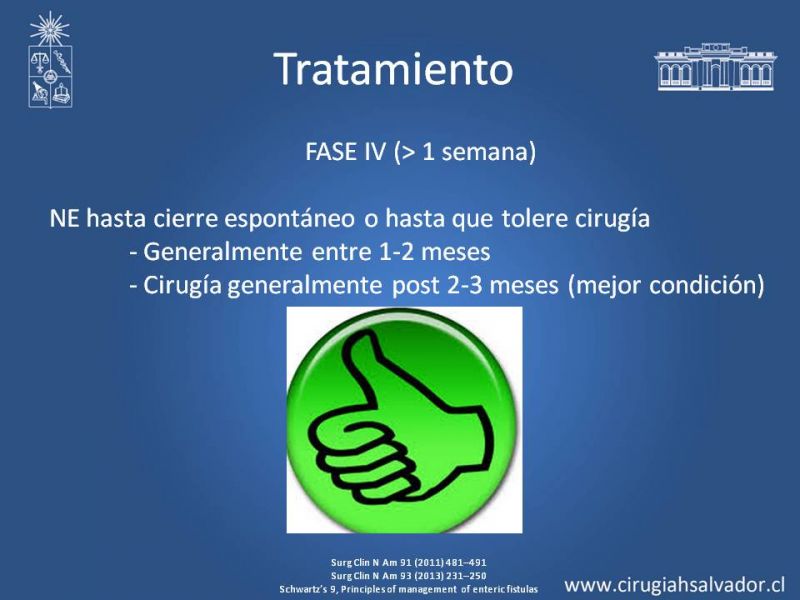 Tratamiento

FASE IV (> 1 semana)

NE hasta cierre espontáneo o hasta que tolere cirugía
- Generalmente entre 1-2 meses
- Cirugía generalmente post 2-3 meses (mejor condición)

Surg Clin N Am 91 (2011) 481–491
Surg Clin N Am 93 (2013) 231–250
Schwartz's 9, Principles of management of enteric fistulas

www.cirugiahsalvador.cl